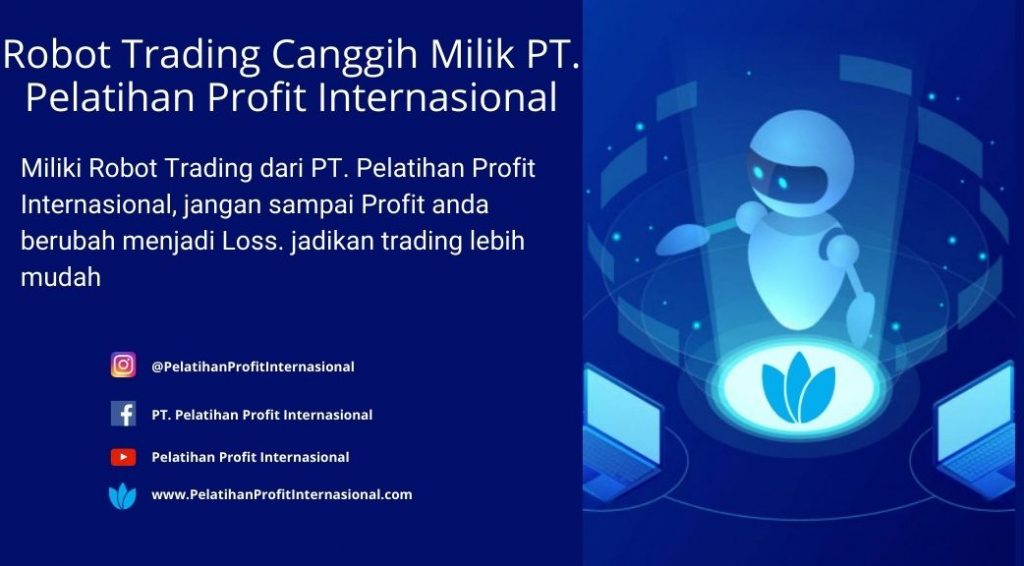 Robot Trading Canggih Milik PT. Pelatihan Profit Internasional

Miliki Robot Trading dari PT. Pelatihan Profit Internasional, jangan sampai Profit anda berubah menjadi Loss. jadikan trading lebih mudah

@PelatihanProfitInternasional

PT. Pelatihan Profit Internasional

Pelatihan Profit Internasional

www.PelatihanProfitInternasional.com